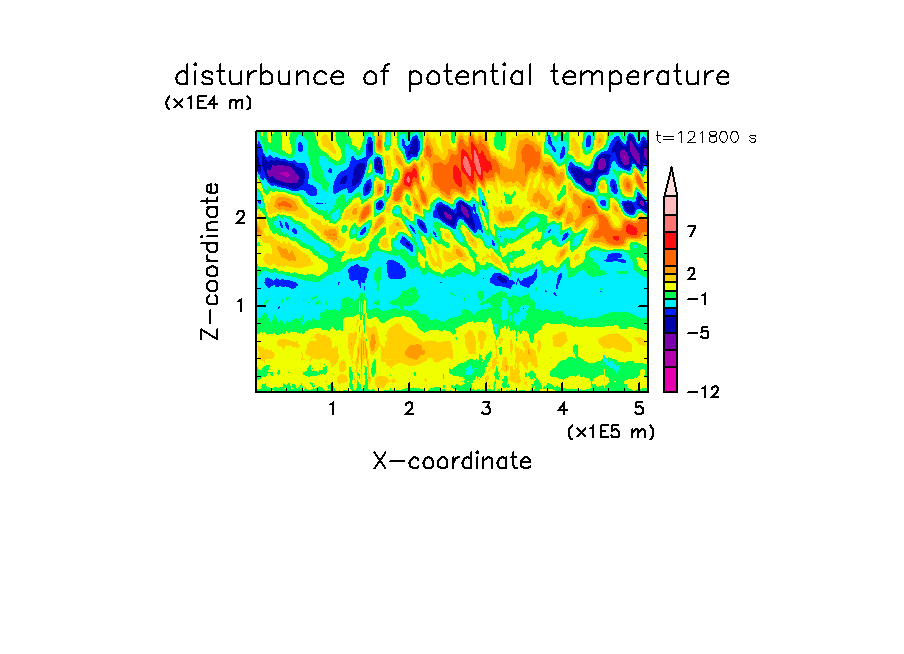 disturbunce of potential temperature
(x1E4 m)
t=121800 s
Z-coordinate
2
1
7
2
−1
−5
−12
1
2
3
4
5
(x1E5 m)
X-coordinate